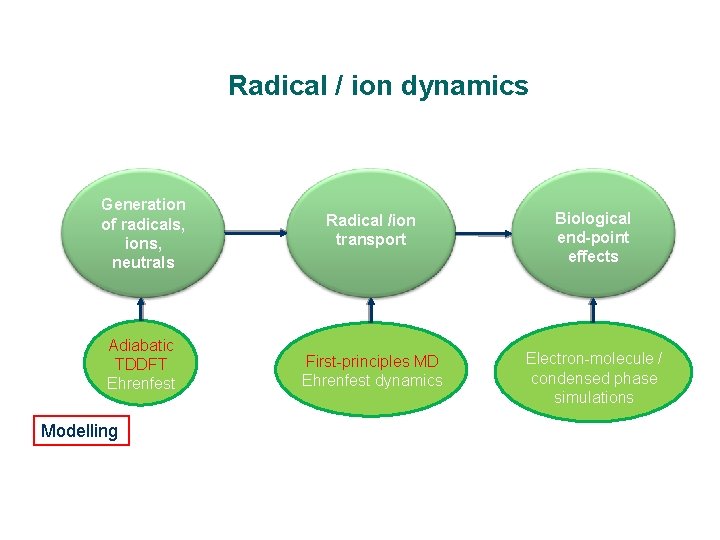 Radical / ion dynamics

Generation of radicals, ions, neutrals

Radical /ion transport

Biological end-point effects

Adiabatic TDDFT Ehrenfest

First-principles MD Ehrenfest dynamics

Electron-molecule / condensed phase simulations

Modelling